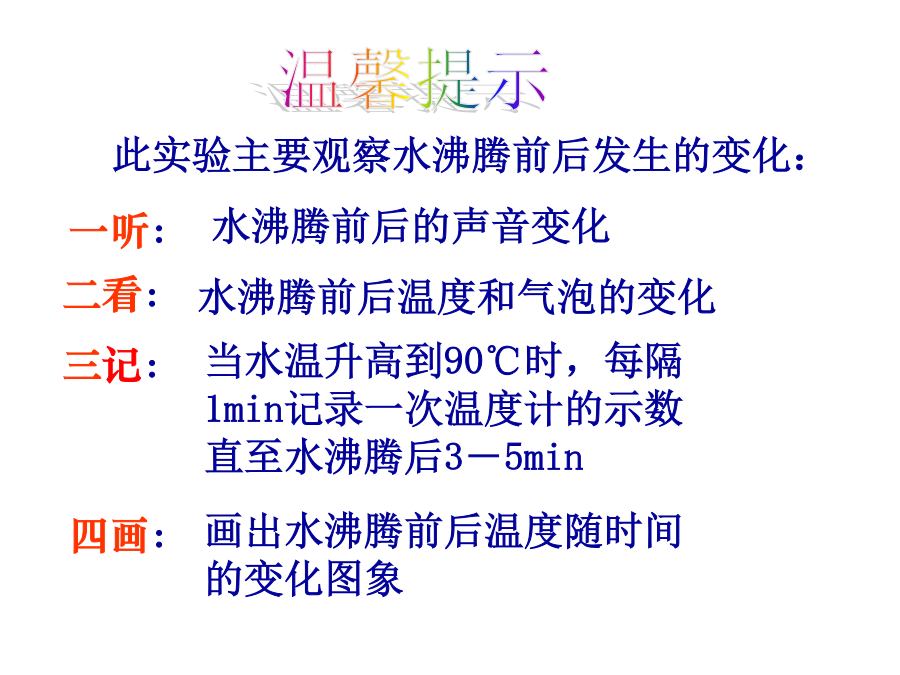 温馨提示

此实验主要观察水沸腾前后发生的变化：

一听： 水沸腾前后的声音变化

二看： 水沸腾前后温度和气泡的变化

三记： 当水温升高到90℃时，每隔1min记录一次温度计的示数直至水沸腾后3－5min

四画： 画出水沸腾前后温度随时间的变化图象